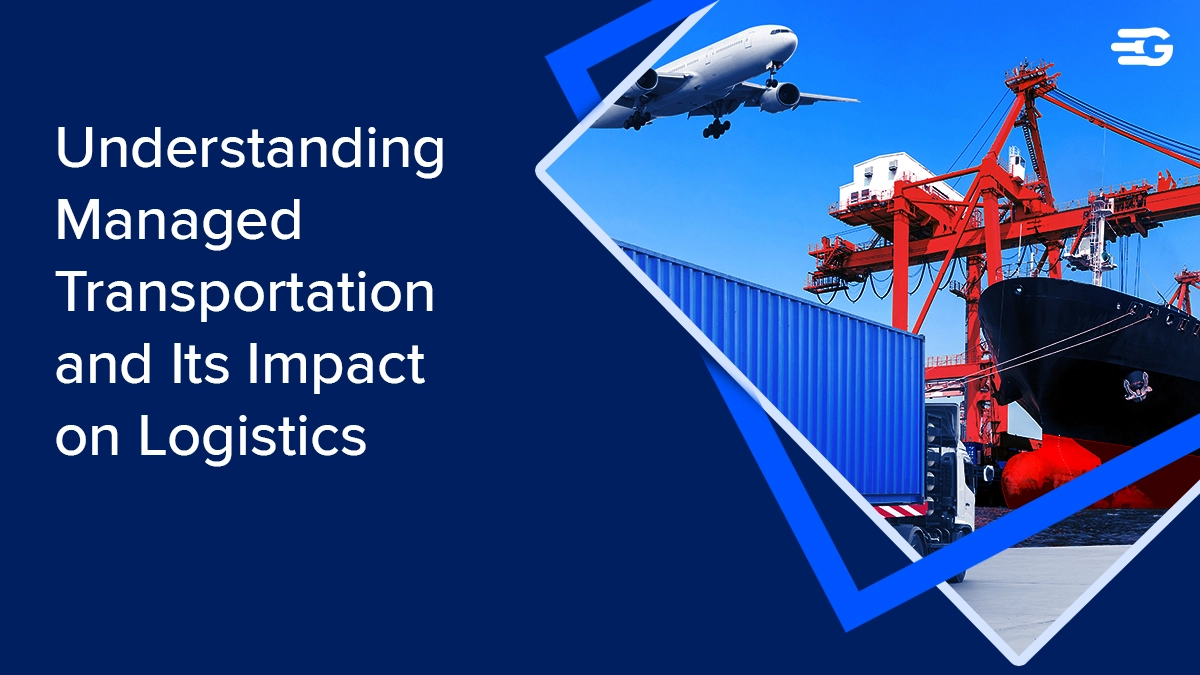 Understanding Managed Transportation and Its Impact on Logistics